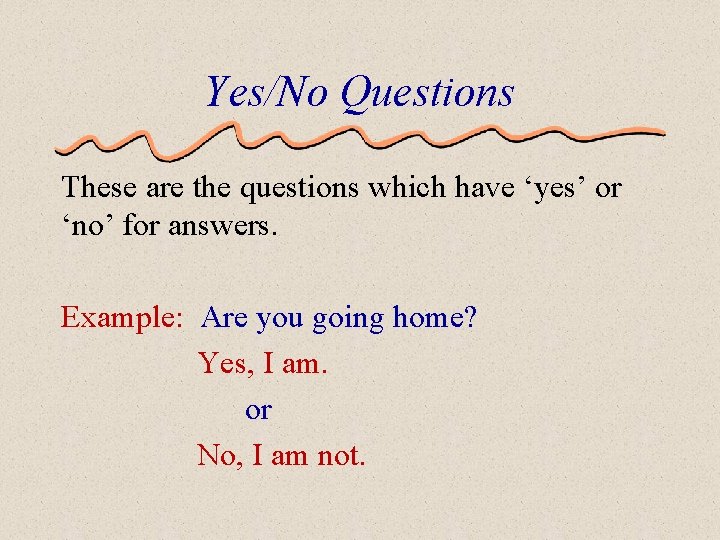 Yes/No Questions

These are the questions which have ‘yes’ or ‘no’ for answers.

Example: Are you going home?

Yes, I am.

or

No, I am not.